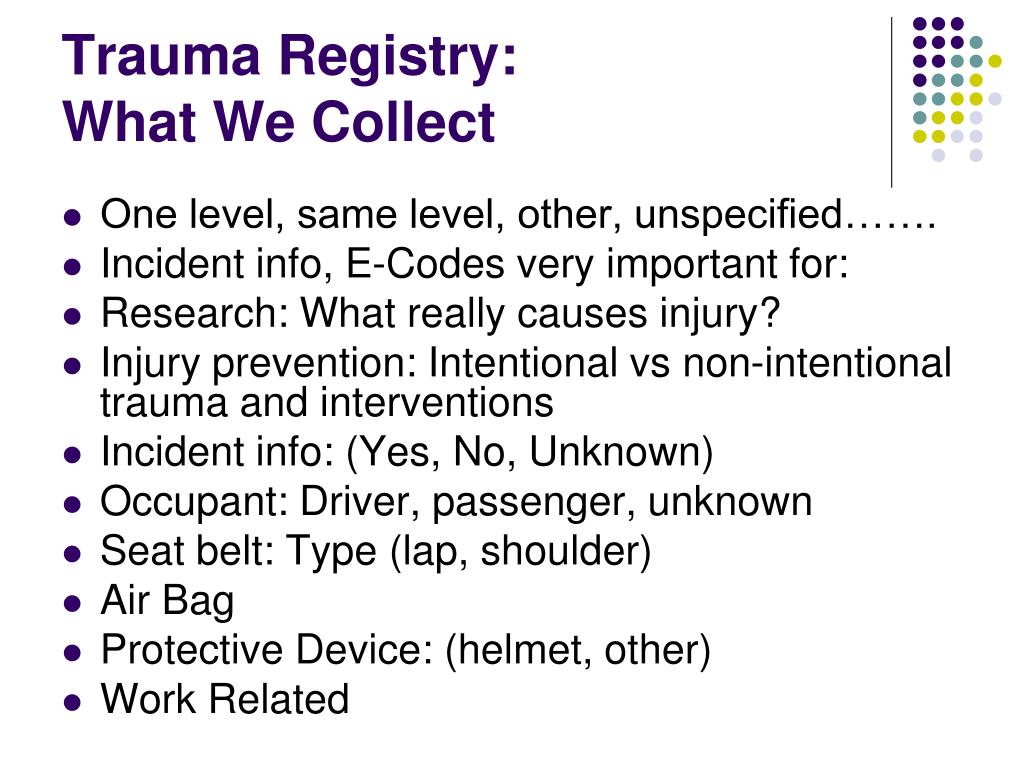 Trauma Registry:
What We Collect

- One level, same level, other, unspecified…….
- Incident info, E-Codes very important for:
- Research: What really causes injury?
- Injury prevention: Intentional vs non-intentional trauma and interventions
- Incident info: (Yes, No, Unknown)
- Occupant: Driver, passenger, unknown
- Seat belt: Type (lap, shoulder)
- Air Bag
- Protective Device: (helmet, other)
- Work Related